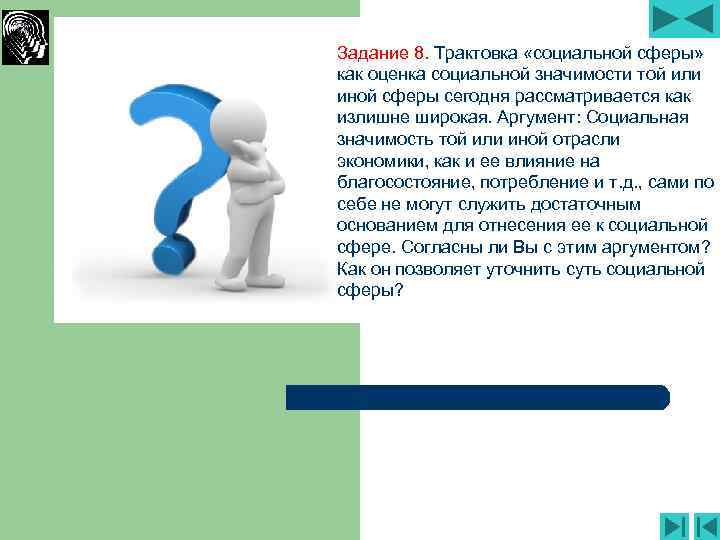 Задание 8. Трактовка «социальной сферы» как оценка социальной значимости той или иной сферы сегодня рассматривается как излишне широкая. Аргумент: Социальная значимость той или иной отрасли экономики, как и ее влияние на благосостояние, потребление и т.д., сами по себе не могут служить достаточным основанием для отнесения ее к социальной сфере. Согласны ли Вы с этим аргументом? Как он позволяет уточнить суть социальной сферы?